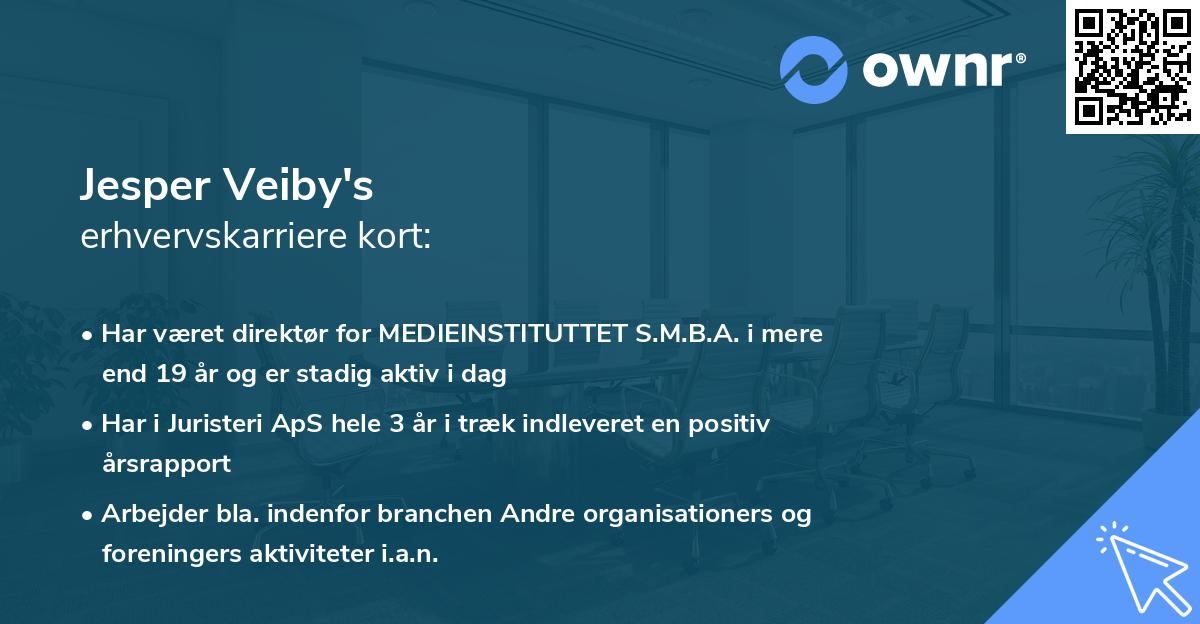 ownr®

Jesper Veiby's
erhvervskarriere kort:

• Har været direktør for MEDIEINSTITUTTET S.M.B.A. i mere end 19 år og er stadig aktiv i dag

• Har i Juristeri ApS hele 3 år i træk indleveret en positiv årsrapport

• Arbejder bla. indenfor branchen Andre organisationers og foreningers aktiviteter i.a.n.